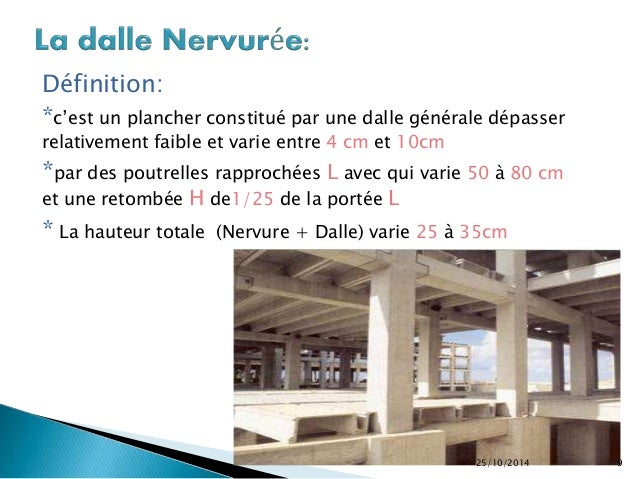 La dalle Nervurée:

Définition:

*c'est un plancher constitué par une dalle générale dépasser relativement faible et varie entre 4 cm et 10cm

*par des poutrelles rapprochées L avec qui varie 50 à 80 cm et une retombée H de1/25 de la portée L

* La hauteur totale (Nervure + Dalle) varie 25 à 35cm

25/10/2014

9